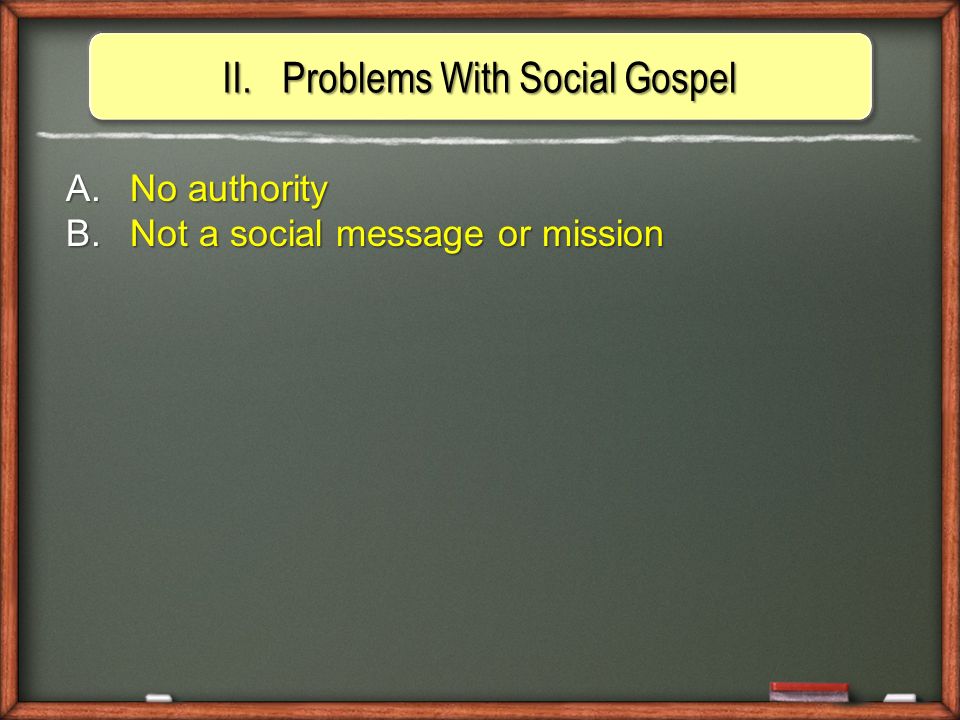 II. Problems With Social Gospel

A. No authority
B. Not a social message or mission